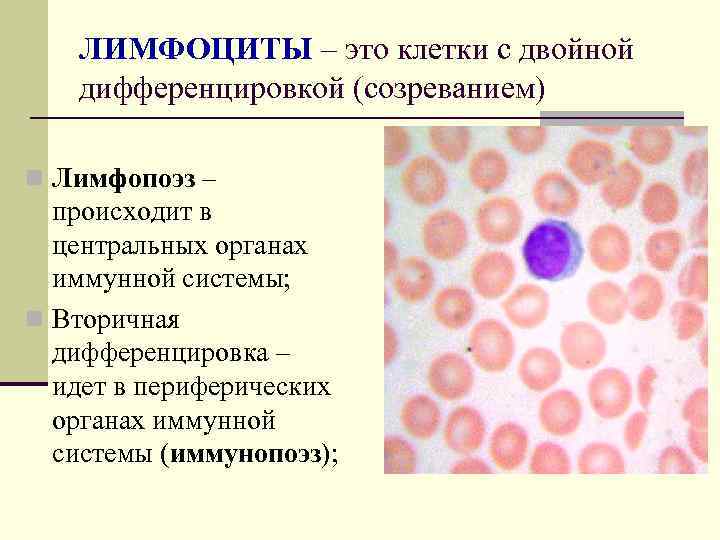 ЛИМФОЦИТЫ – это клетки с двойной дифференцировкой (созреванием)

Лимфопоэз – происходит в центральных органах иммунной системы;

Вторичная дифференцировка – идет в периферических органах иммунной системы (иммунопоэз);